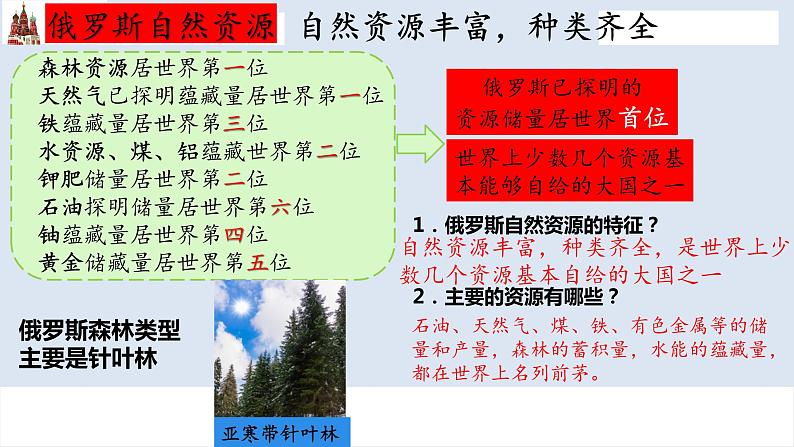 俄罗斯自然资源 自然资源丰富，种类齐全

森林资源居世界第一位
天然气已探明蕴藏量居世界第一位
铁蕴藏量居世界第三位
水资源、煤、铝蕴藏世界第二位
钾肥储量居世界第二位
石油探明储量居世界第六位
铀蕴藏量居世界第四位
黄金储藏量居世界第五位

俄罗斯已探明的资源储量居世界首位

世界上少数几个资源基本能够自给的大国之一

1．俄罗斯自然资源的特征？
自然资源丰富，种类齐全，是世界上少数几个资源基本自给的大国之一

2．主要的资源有哪些？
石油、天然气、煤、铁、有色金属等的储量和产量，森林的蓄积量，水能的蕴藏量，都在世界上名列前茅。

俄罗斯森林类型主要是针叶林

亚寒带针叶林